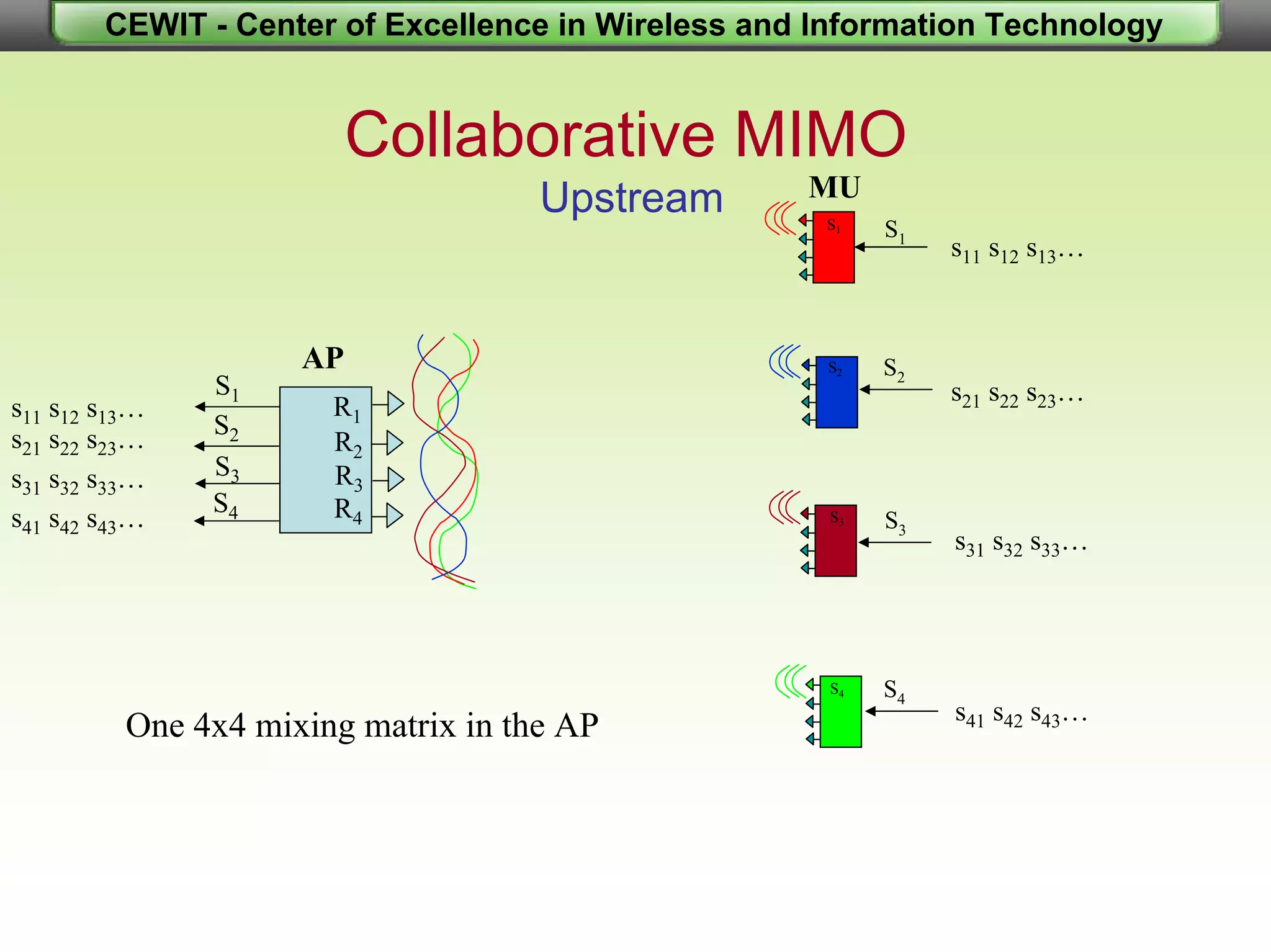 CEWIT - Center of Excellence in Wireless and Information Technology

Collaborative MIMO

Upstream

MU

$S_1$

$S_1$

$s_{11}$ $s_{12}$ $s_{13}$...

$S_2$

$S_2$

$s_{21}$ $s_{22}$ $s_{23}$...

$S_3$

$S_3$

$s_{31}$ $s_{32}$ $s_{33}$...

$S_4$

$S_4$

$s_{41}$ $s_{42}$ $s_{43}$...

AP

$s_{11}$ $s_{12}$ $s_{13}$...

$s_{21}$ $s_{22}$ $s_{23}$...

$s_{31}$ $s_{32}$ $s_{33}$...

$s_{41}$ $s_{42}$ $s_{43}$...

$S_1$

$S_2$

$S_3$

$S_4$

$R_1$

$R_2$

$R_3$

$R_4$

One 4x4 mixing matrix in the AP